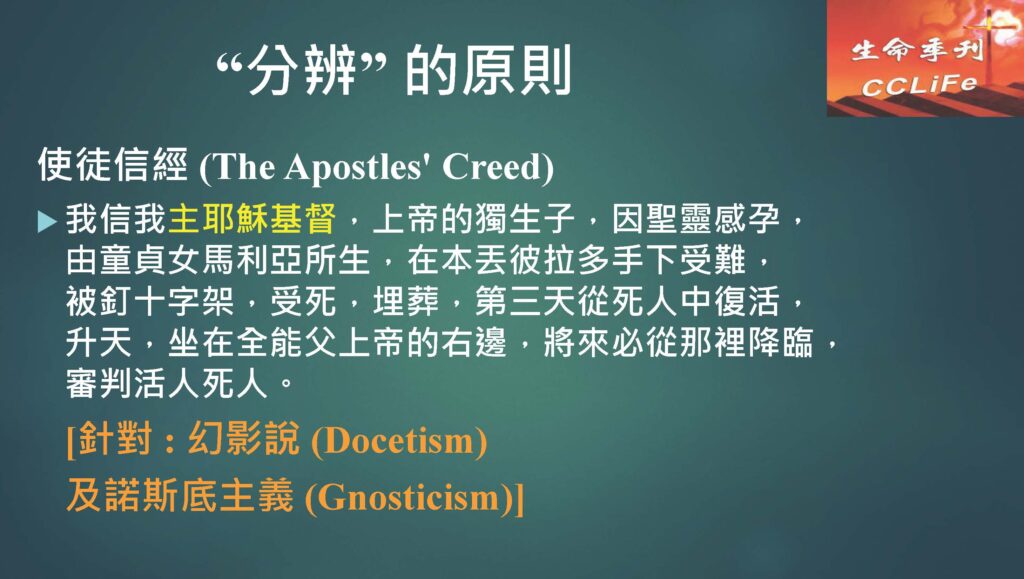 “分辨” 的原則

生命季刊
CCLiFe

使徒信經 (The Apostles' Creed)

我信我主耶穌基督，上帝的獨生子，因聖靈感孕，由童貞女馬利亞所生，在本丟彼拉多手下受難，被釘十字架，受死，埋葬，第三天從死人中復活，升天，坐在全能父上帝的右邊，將來必從那裡降臨，審判活人死人。

[針對 : 幻影說 (Docetism)
及諾斯底主義 (Gnosticism)]